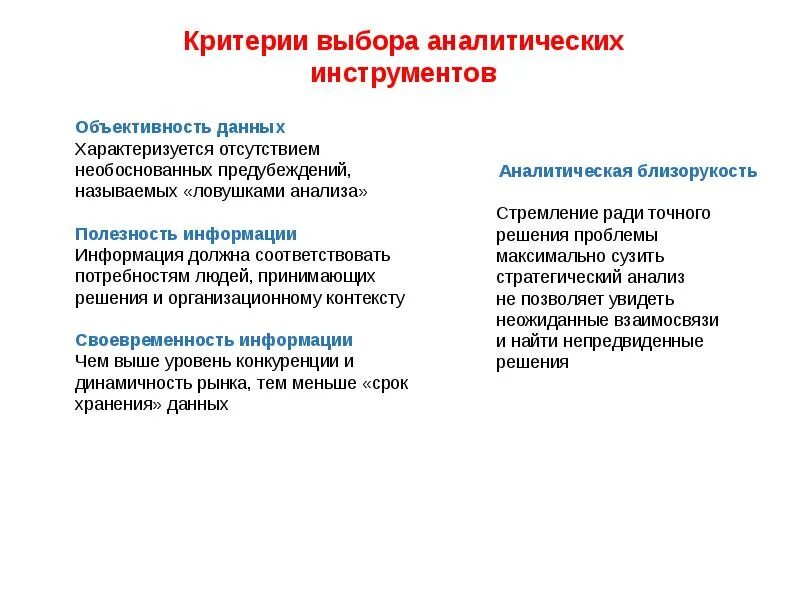 Критерии выбора аналитических инструментов

Объективность данных
Характеризуется отсутствием необоснованных предубеждений, называемых «ловушками анализа»

Полезность информации
Информация должна соответствовать потребностям людей, принимающих решения и организационному контексту

Своевременность информации
Чем выше уровень конкуренции и динамичность рынка, тем меньше «срок хранения» данных

Аналитическая близорукость

Стремление ради точного решения проблемы максимально сузить стратегический анализ не позволяет увидеть неожиданные взаимосвязи и найти непредвиденные решения